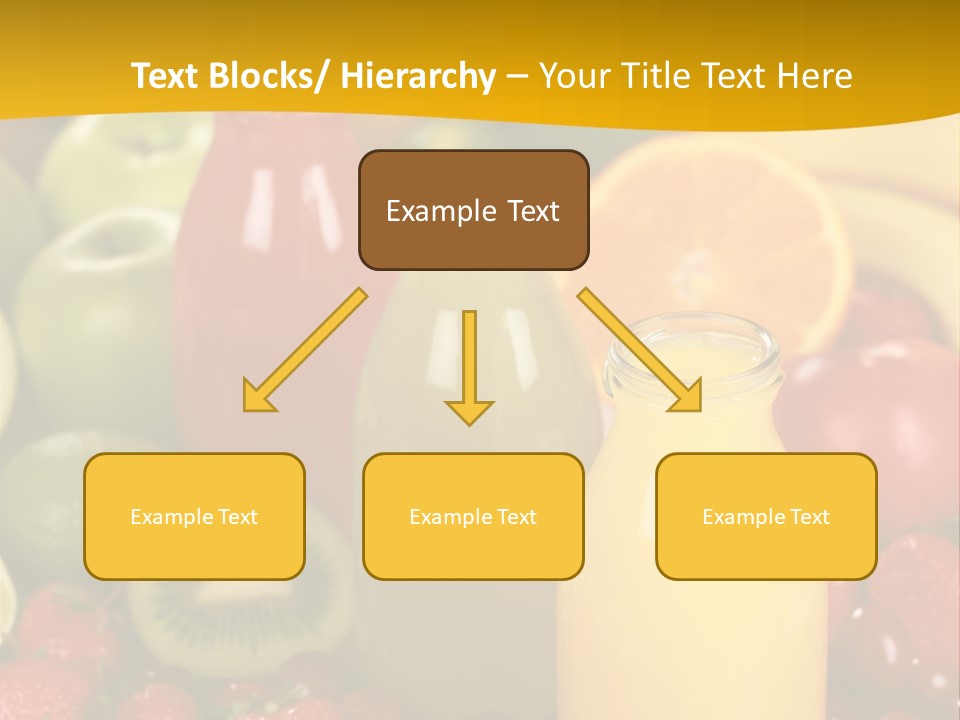 Text Blocks/ Hierarchy – Your Title Text Here

Example Text

Example Text

Example Text

Example Text